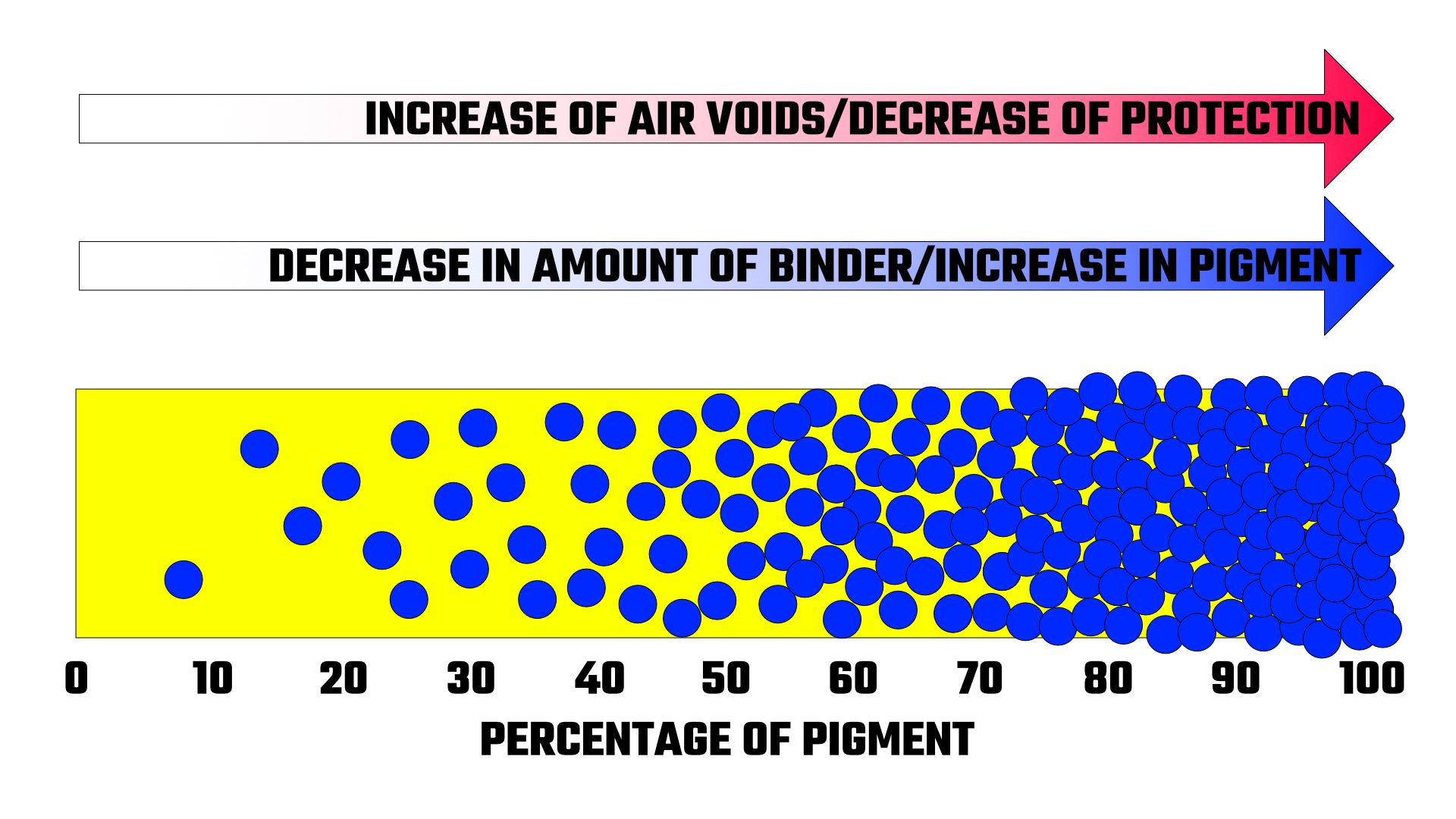 INCREASE OF AIR VOIDS/DECREASE OF PROTECTION

DECREASE IN AMOUNT OF BINDER/INCREASE IN PIGMENT

0 10 20 30 40 50 60 70 80 90 100

PERCENTAGE OF PIGMENT